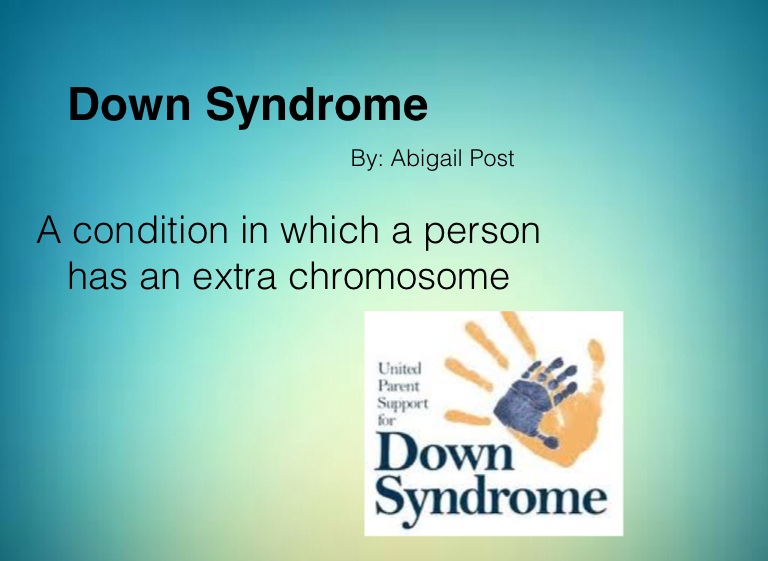 Down Syndrome

By: Abigail Post

A condition in which a person has an extra chromosome

United Parent Support for

Down Syndrome